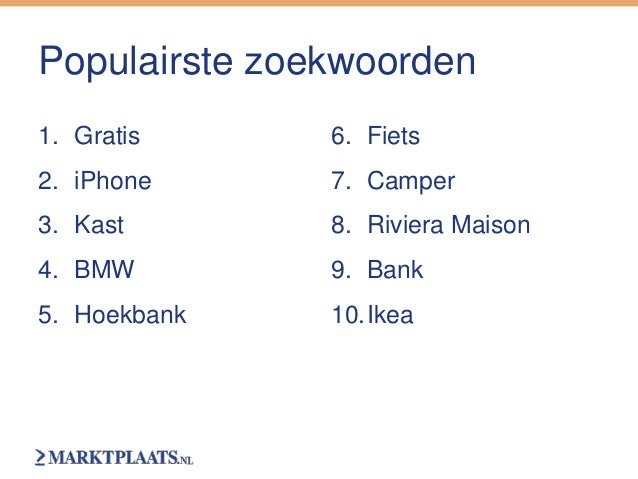 Populairste zoekwoorden

1. Gratis
2. iPhone
3. Kast
4. BMW
5. Hoekbank

6. Fiets
7. Camper
8. Riviera Maison
9. Bank
10. Ikea

MARKTPLAATS.NL